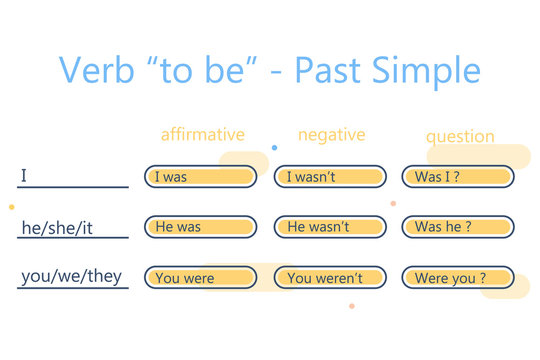 Verb “to be” - Past Simple

| | affirmative | negative | question |
|---|---|---|---|
| I | I was | I wasn’t | Was I ? |
| he/she/it | He was | He wasn’t | Was he ? |
| you/we/they | You were | You weren’t | Were you ? |